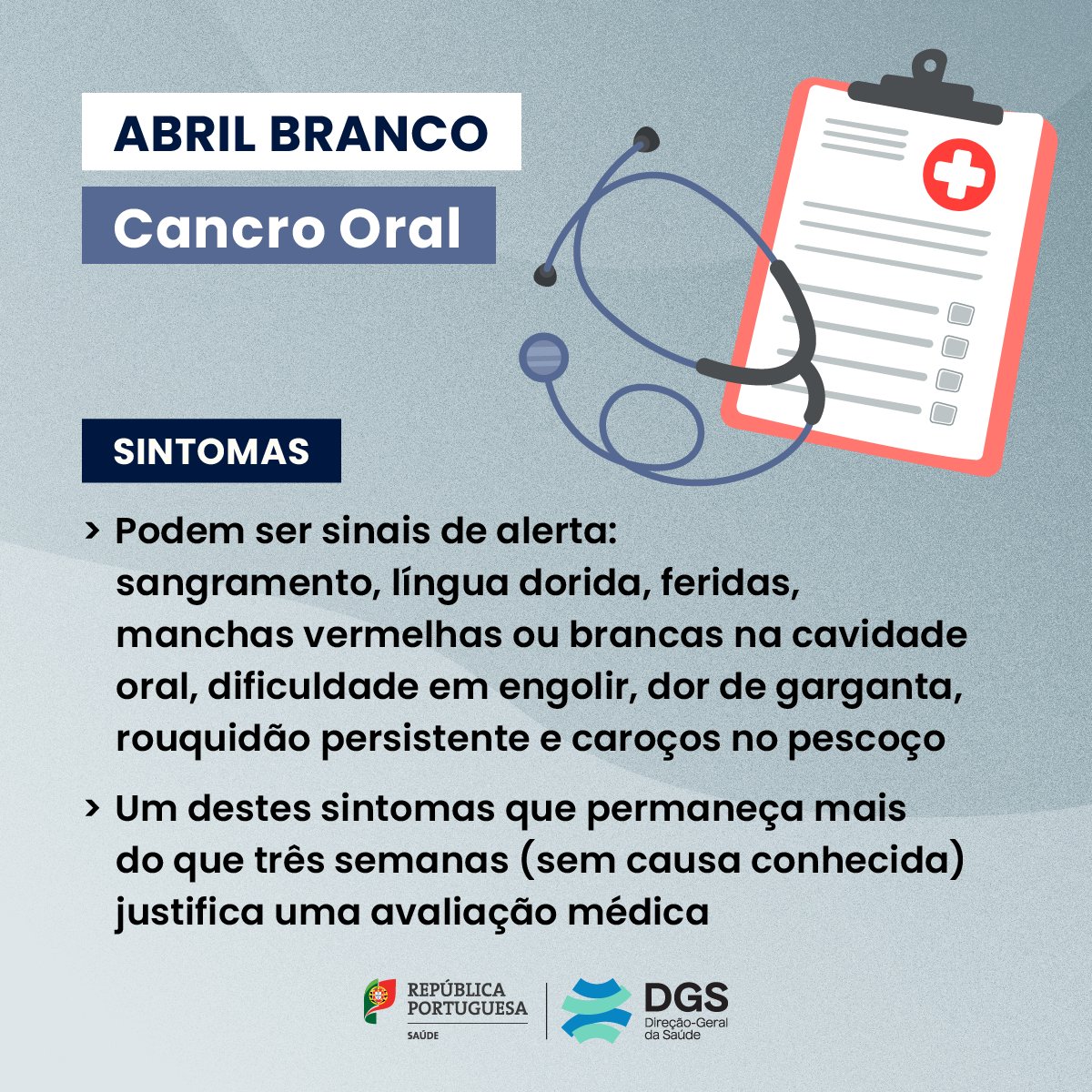 ABRIL BRANCO

Cancro Oral

SINTOMAS

> Podem ser sinais de alerta: sangramento, língua dorida, feridas, manchas vermelhas ou brancas na cavidade oral, dificuldade em engolir, dor de garganta, rouquidão persistente e caroços no pescoço

> Um destes sintomas que permaneça mais do que três semanas (sem causa conhecida) justifica uma avaliação médica

REPÚBLICA PORTUGUESA
SAÚDE

DGS
Direção-Geral da Saúde